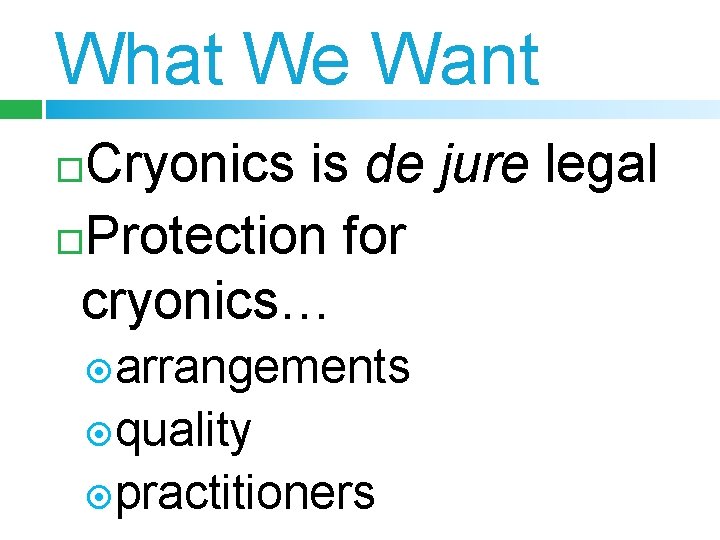 What We Want

Cryonics is de jure legal

Protection for cryonics…

arrangements

quality

practitioners